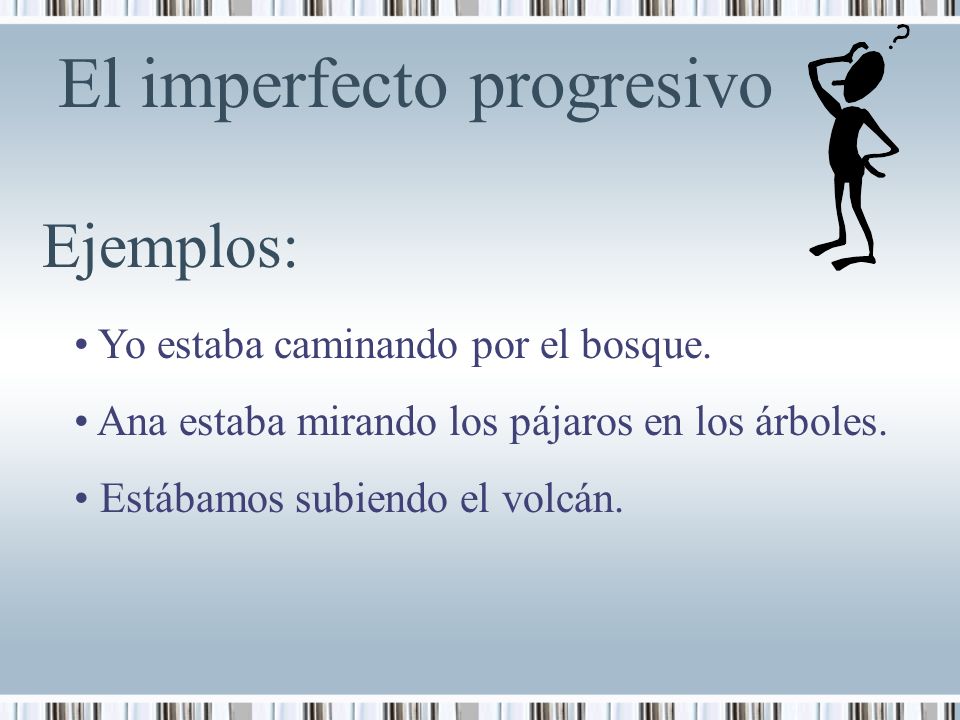 El imperfecto progresivo

?

Ejemplos:

• Yo estaba caminando por el bosque.

• Ana estaba mirando los pájaros en los árboles.

• Estábamos subiendo el volcán.